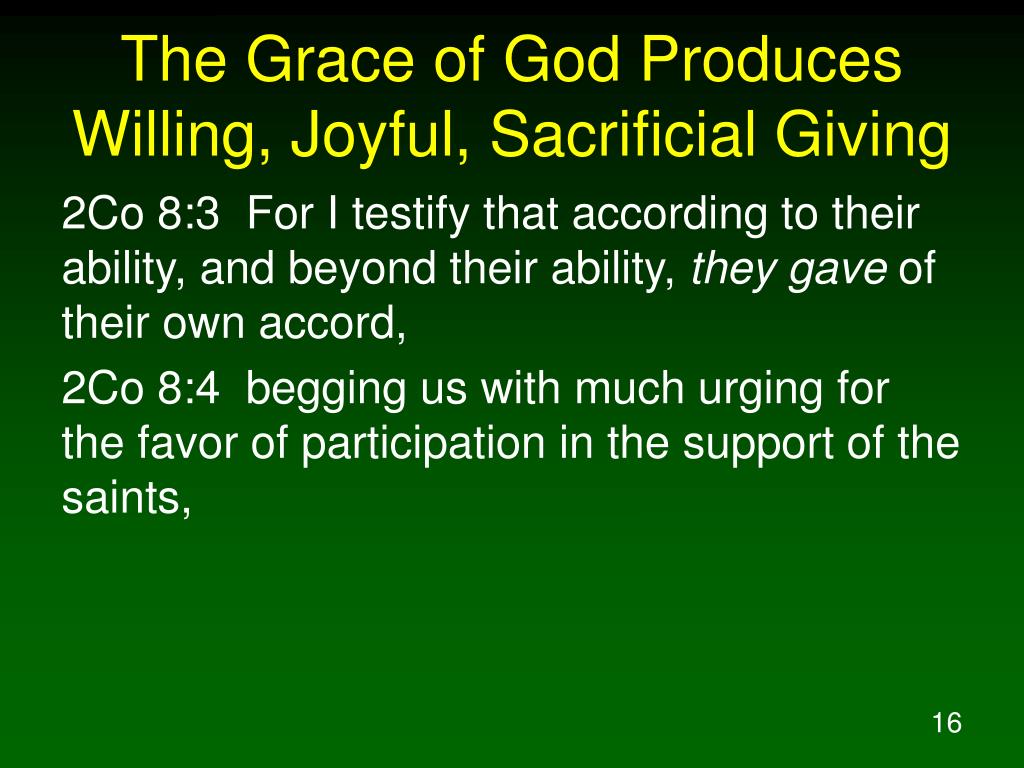 The Grace of God Produces Willing, Joyful, Sacrificial Giving

2Co 8:3 For I testify that according to their ability, and beyond their ability, they gave of their own accord,

2Co 8:4 begging us with much urging for the favor of participation in the support of the saints,

16